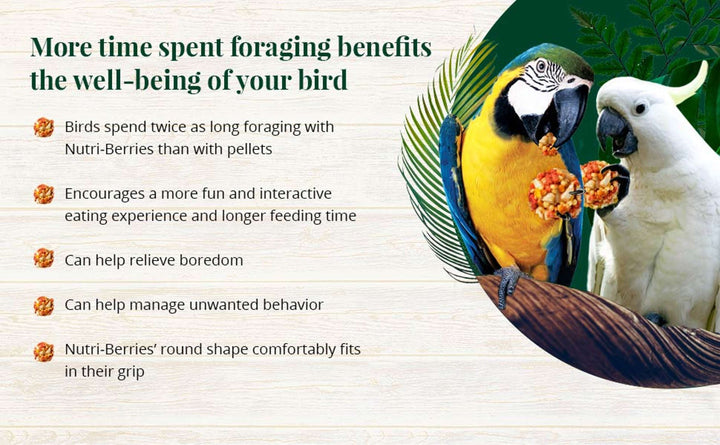 More time spent foraging benefits the well-being of your bird

Birds spend twice as long foraging with Nutri-Berries than with pellets

Encourages a more fun and interactive eating experience and longer feeding time

Can help relieve boredom

Can help manage unwanted behavior

Nutri-Berries' round shape comfortably fits in their grip